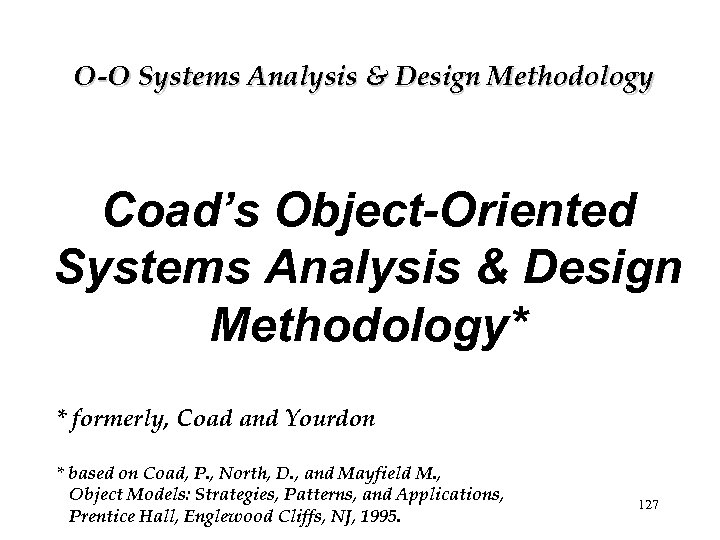 O-O Systems Analysis & Design Methodology

Coad's Object-Oriented Systems Analysis & Design Methodology*

* formerly, Coad and Yourdon

* based on Coad, P., North, D., and Mayfield M., Object Models: Strategies, Patterns, and Applications, Prentice Hall, Englewood Cliffs, NJ, 1995.

127